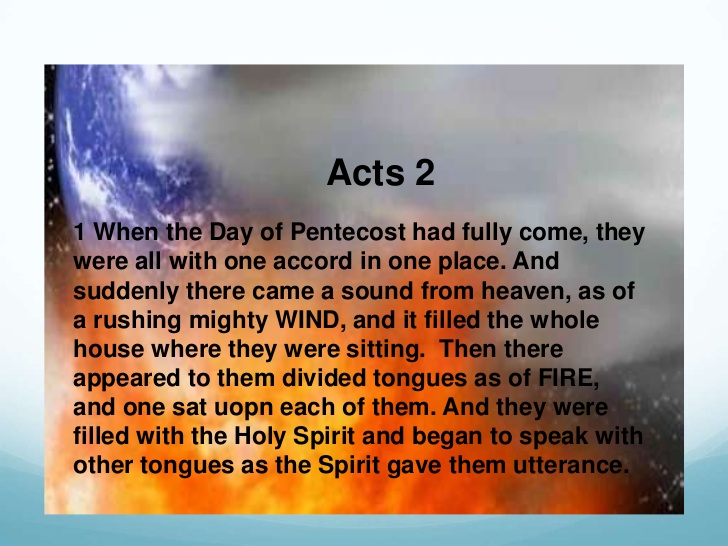 Acts 2

1 When the Day of Pentecost had fully come, they were all with one accord in one place. And suddenly there came a sound from heaven, as of a rushing mighty WIND, and it filled the whole house where they were sitting. Then there appeared to them divided tongues as of FIRE, and one sat uopn each of them. And they were filled with the Holy Spirit and began to speak with other tongues as the Spirit gave them utterance.